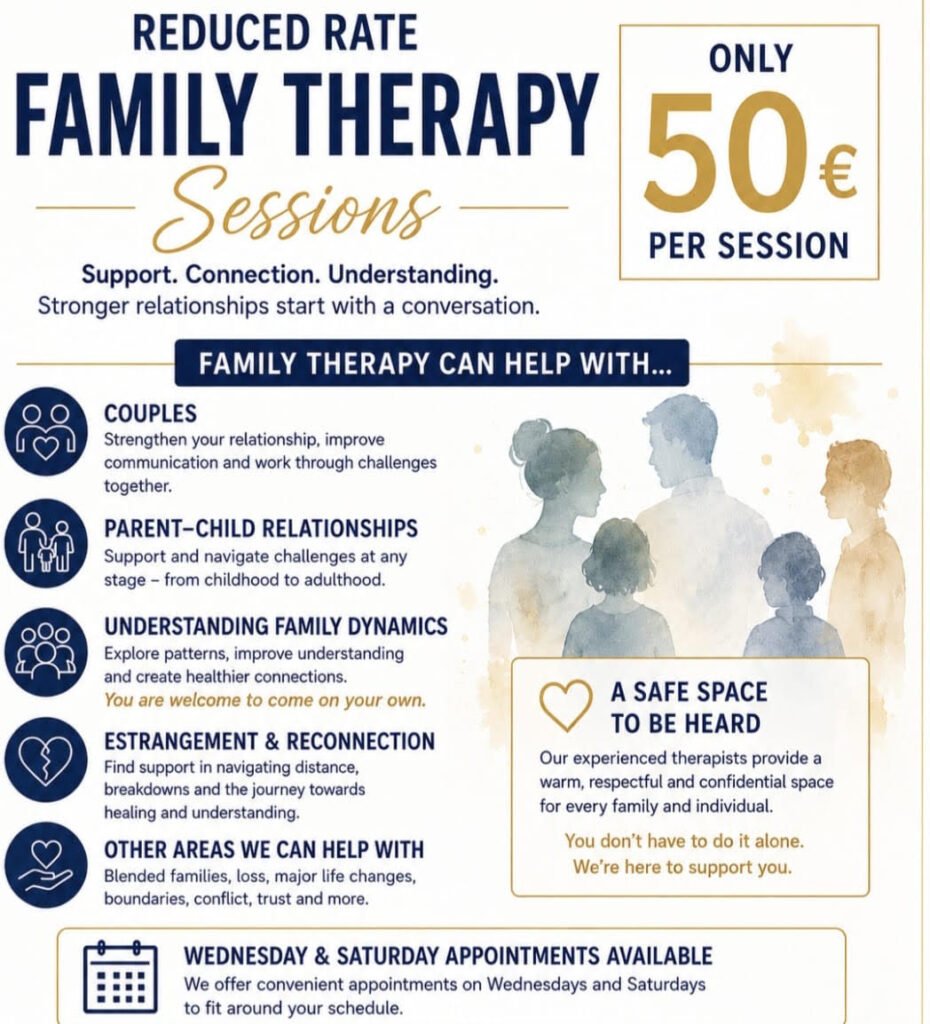 REDUCED RATE
FAMILY THERAPY
Sessions

Support. Connection. Understanding.
Stronger relationships start with a conversation.

ONLY
50€
PER SESSION

FAMILY THERAPY CAN HELP WITH...

COUPLES
Strengthen your relationship, improve communication and work through challenges together.

PARENT–CHILD RELATIONSHIPS
Support and navigate challenges at any stage – from childhood to adulthood.

UNDERSTANDING FAMILY DYNAMICS
Explore patterns, improve understanding and create healthier connections.
You are welcome to come on your own.

ESTRANGEMENT & RECONNECTION
Find support in navigating distance, breakdowns and the journey towards healing and understanding.

OTHER AREAS WE CAN HELP WITH
Blended families, loss, major life changes, boundaries, conflict, trust and more.

A SAFE SPACE TO BE HEARD
Our experienced therapists provide a warm, respectful and confidential space for every family and individual.

You don't have to do it alone.
We're here to support you.

WEDNESDAY & SATURDAY APPOINTMENTS AVAILABLE
We offer convenient appointments on Wednesdays and Saturdays to fit around your schedule.